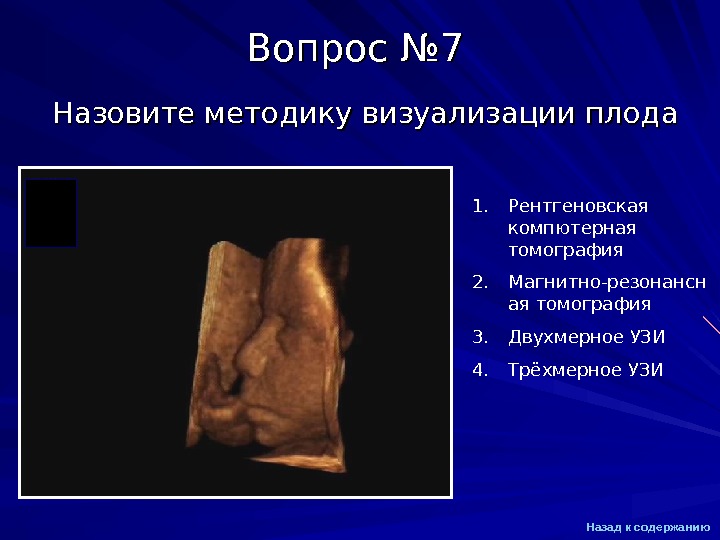 Вопрос №7

Назовите методику визуализации плода

1. Рентгеновская компютерная томография
2. Магнитно-резонансная томография
3. Двухмерное УЗИ
4. Трёхмерное УЗИ

Назад к содержанию